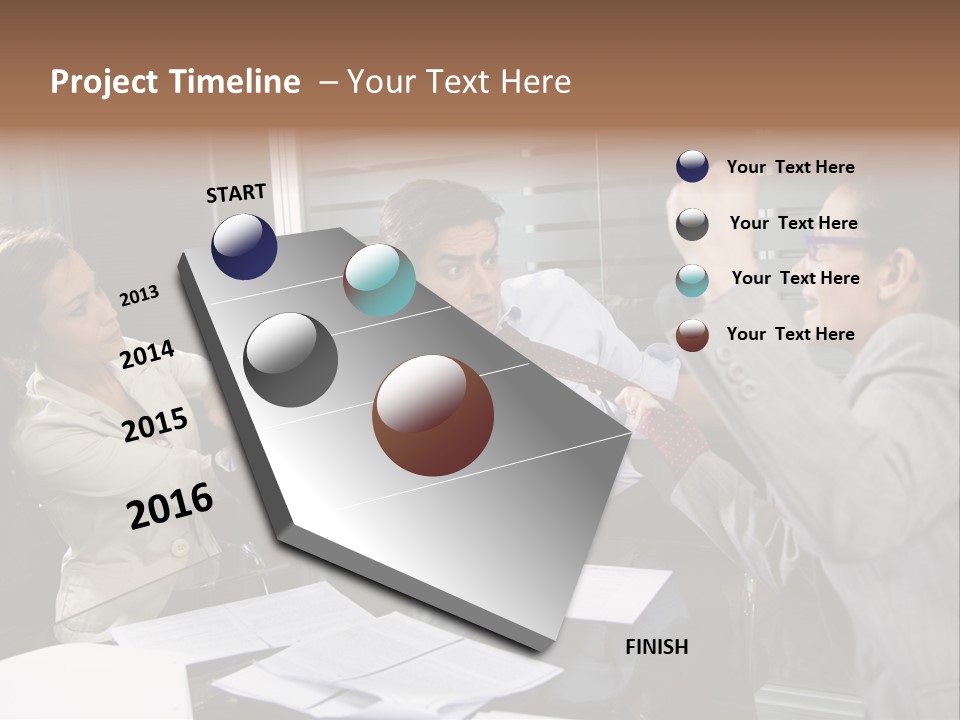 Project Timeline – Your Text Here

START

2013

2014

2015

2016

FINISH

Your Text Here

Your Text Here

Your Text Here

Your Text Here